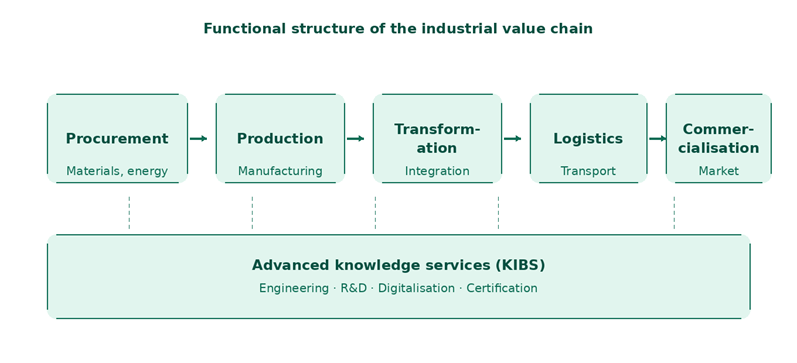 Functional structure of the industrial value chain

Procurement
Materials, energy

Production
Manufacturing

Transformation
Integration

Logistics
Transport

Commercialisation
Market

Advanced knowledge services (KIBS)
Engineering · R&D · Digitalisation · Certification